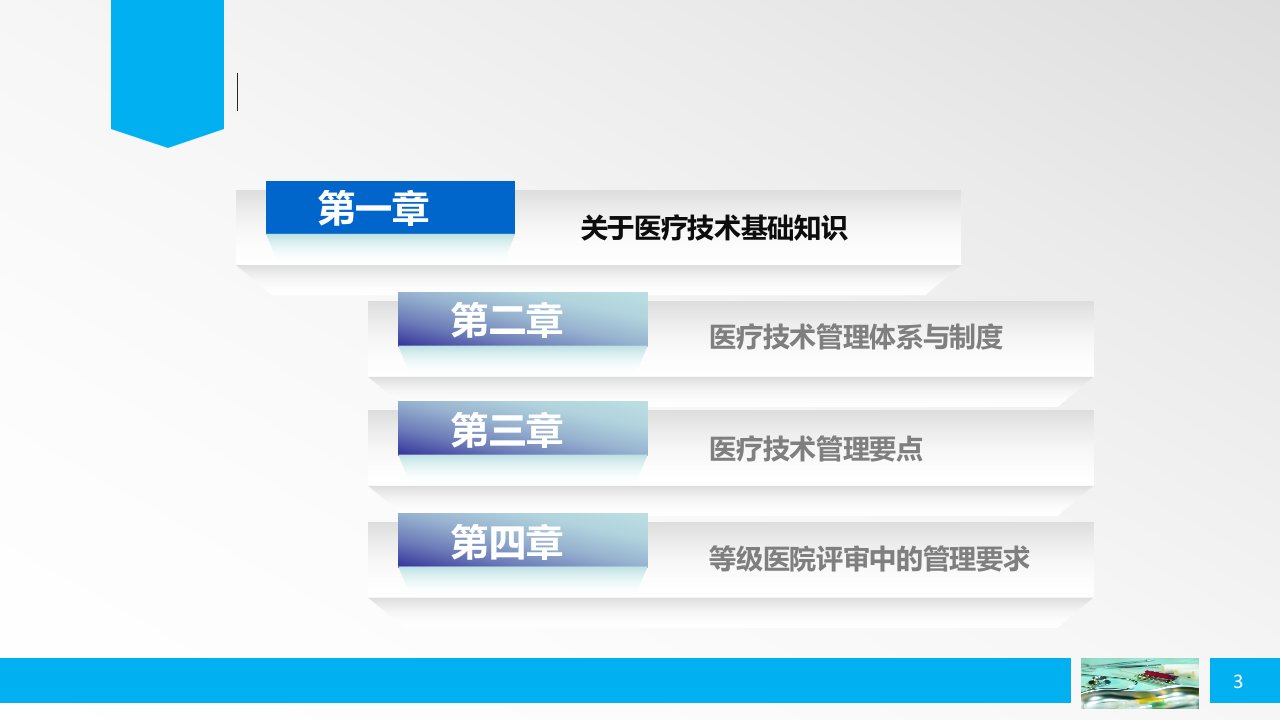 第一章

关于医疗技术基础知识

第二章

医疗技术管理体系与制度

第三章

医疗技术管理要点

第四章

等级医院评审中的管理要求

3